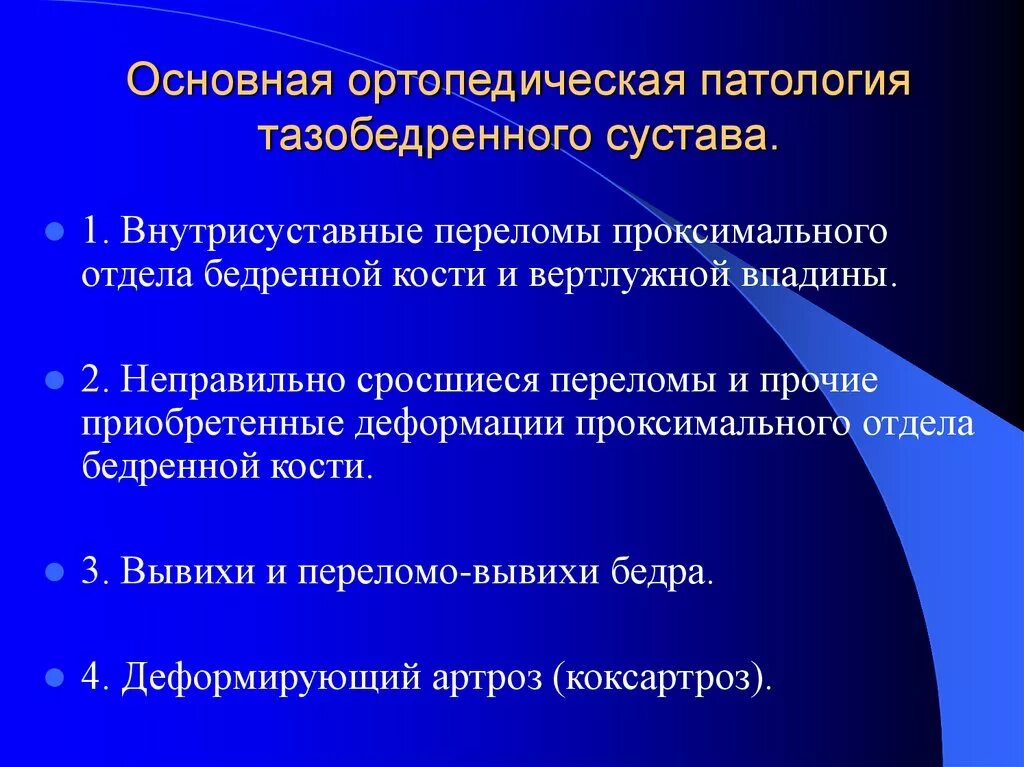 Основная ортопедическая патология тазобедренного сустава.

1. Внутрисуставные переломы проксимального отдела бедренной кости и вертлужной впадины.

2. Неправильно сросшиеся переломы и прочие приобретенные деформации проксимального отдела бедренной кости.

3. Вывихи и переломо-вывихи бедра.

4. Деформирующий артроз (коксартроз).